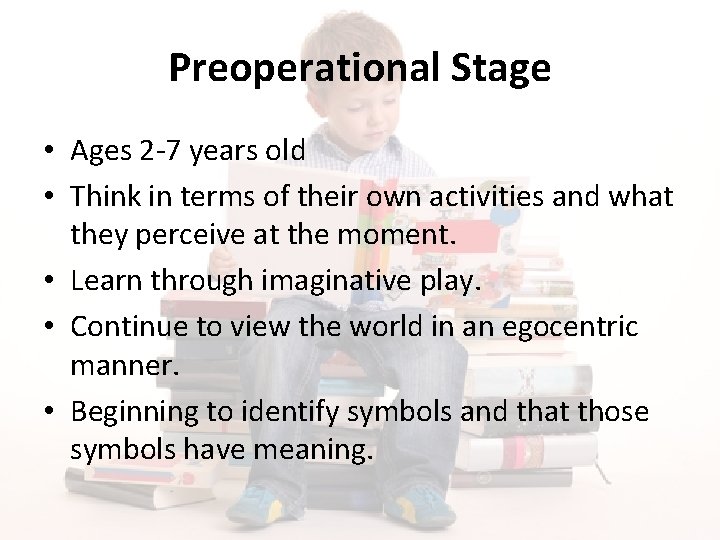 Preoperational Stage

• Ages 2-7 years old
• Think in terms of their own activities and what they perceive at the moment.
• Learn through imaginative play.
• Continue to view the world in an egocentric manner.
• Beginning to identify symbols and that those symbols have meaning.